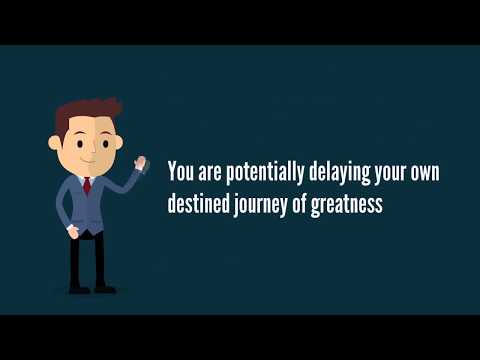 You are potentially delaying your own destined journey of greatness